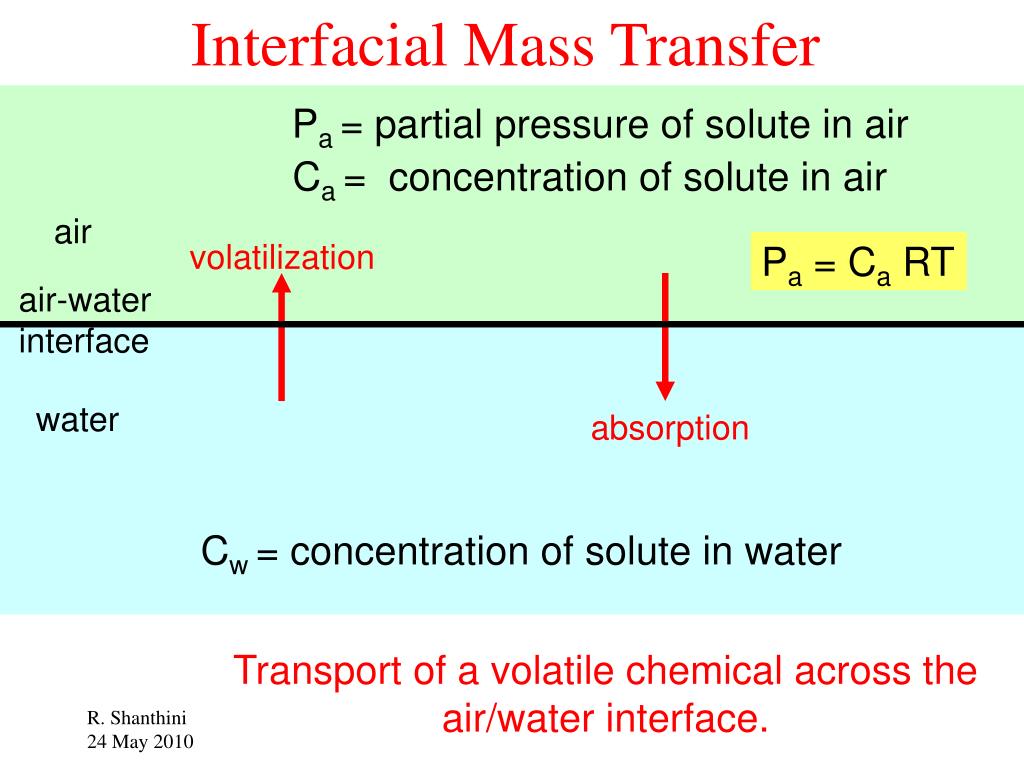 Interfacial Mass Transfer

$P_a$ = partial pressure of solute in air
$C_a$ = concentration of solute in air

air

volatilization

$P_a = C_a RT$

air-water interface

water

absorption

$C_w$ = concentration of solute in water

Transport of a volatile chemical across the air/water interface.

R. Shanthini
24 May 2010